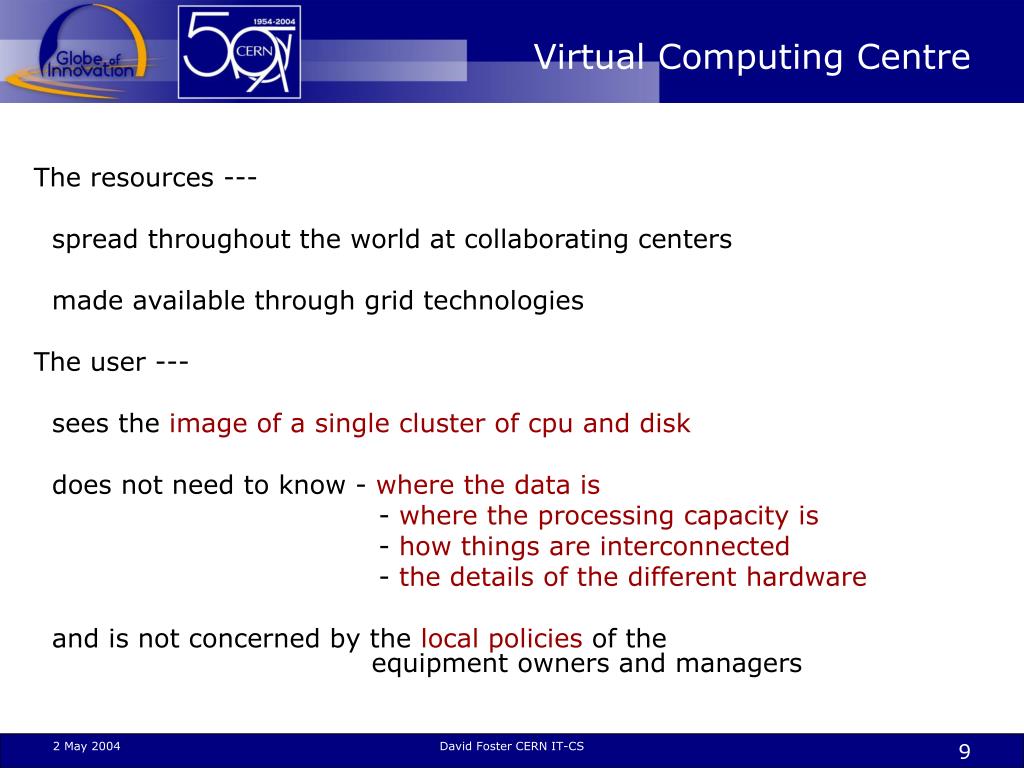 Globe of Innovation

1954-2004 50 CERN

Virtual Computing Centre

The resources ---

spread throughout the world at collaborating centers

made available through grid technologies

The user ---

sees the image of a single cluster of cpu and disk

does not need to know - where the data is
- where the processing capacity is
- how things are interconnected
- the details of the different hardware

and is not concerned by the local policies of the equipment owners and managers

2 May 2004

David Foster CERN IT-CS

9